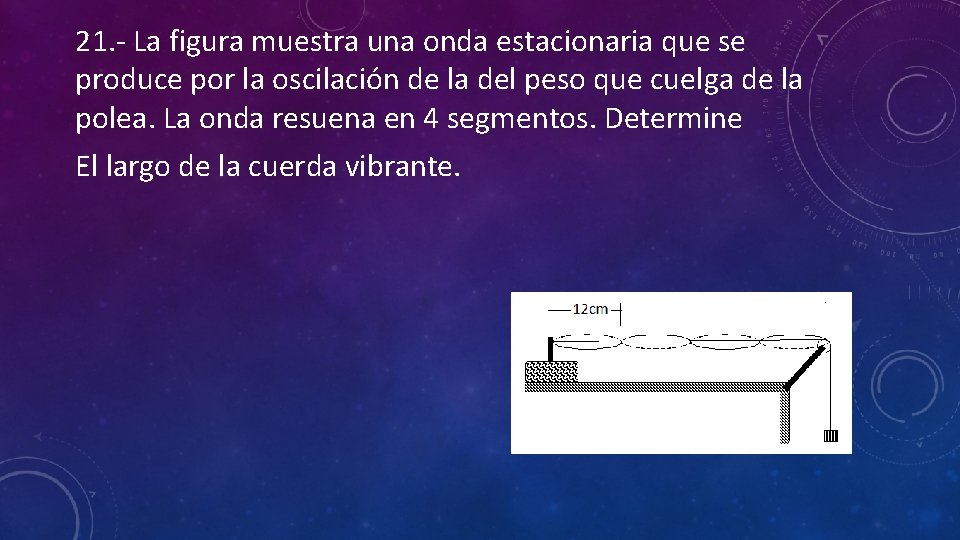 21.- La figura muestra una onda estacionaria que se produce por la oscilación de la del peso que cuelga de la polea. La onda resuena en 4 segmentos. Determine

El largo de la cuerda vibrante.

12cm